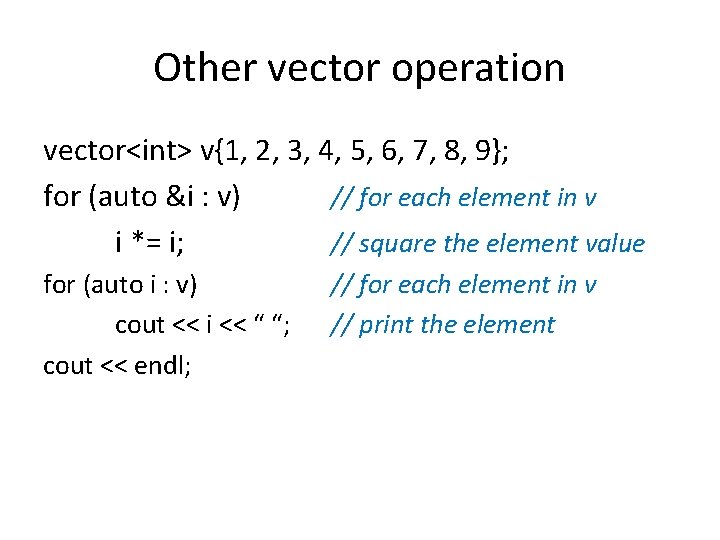 Other vector operation

vector<int> v{1, 2, 3, 4, 5, 6, 7, 8, 9};
for (auto &i : v) // for each element in v
i *= i; // square the element value
for (auto i : v) // for each element in v
cout << i << “ “; // print the element
cout << endl;